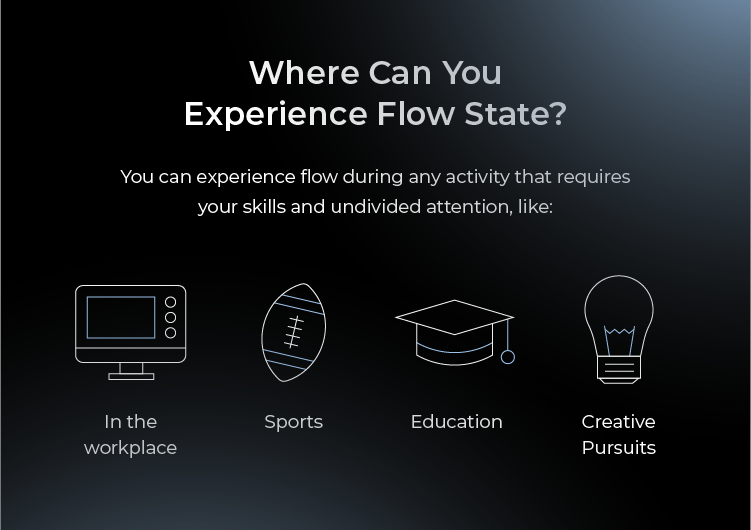 Where Can You Experience Flow State?

You can experience flow during any activity that requires your skills and undivided attention, like:

In the workplace

Sports

Education

Creative Pursuits